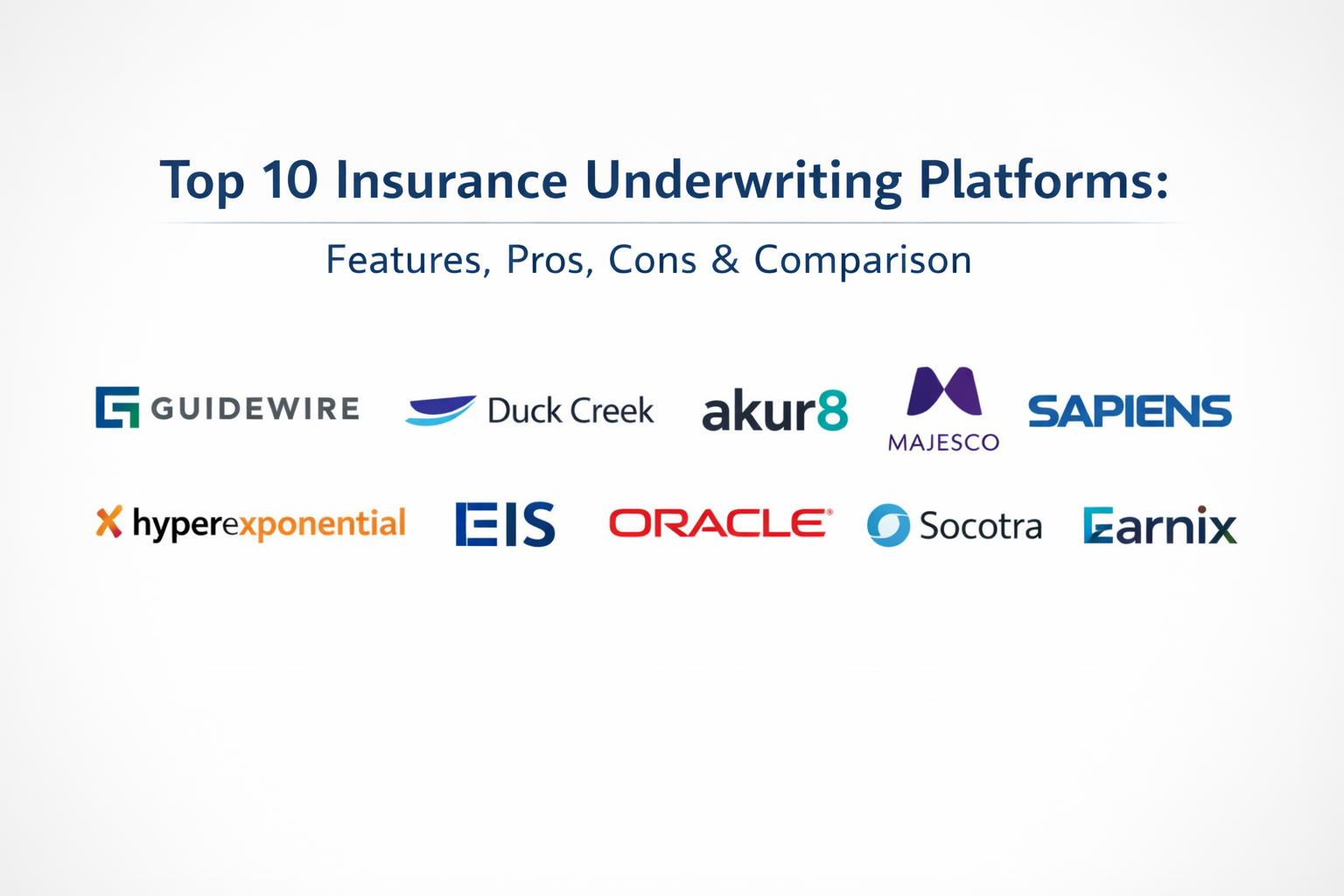 Top 10 Insurance Underwriting Platforms:

Features, Pros, Cons & Comparison

GUIDEWIRE Duck Creek akur8 MAJESCO SAPIENS

hyperexponential EIS ORACLE Socotra Earnix